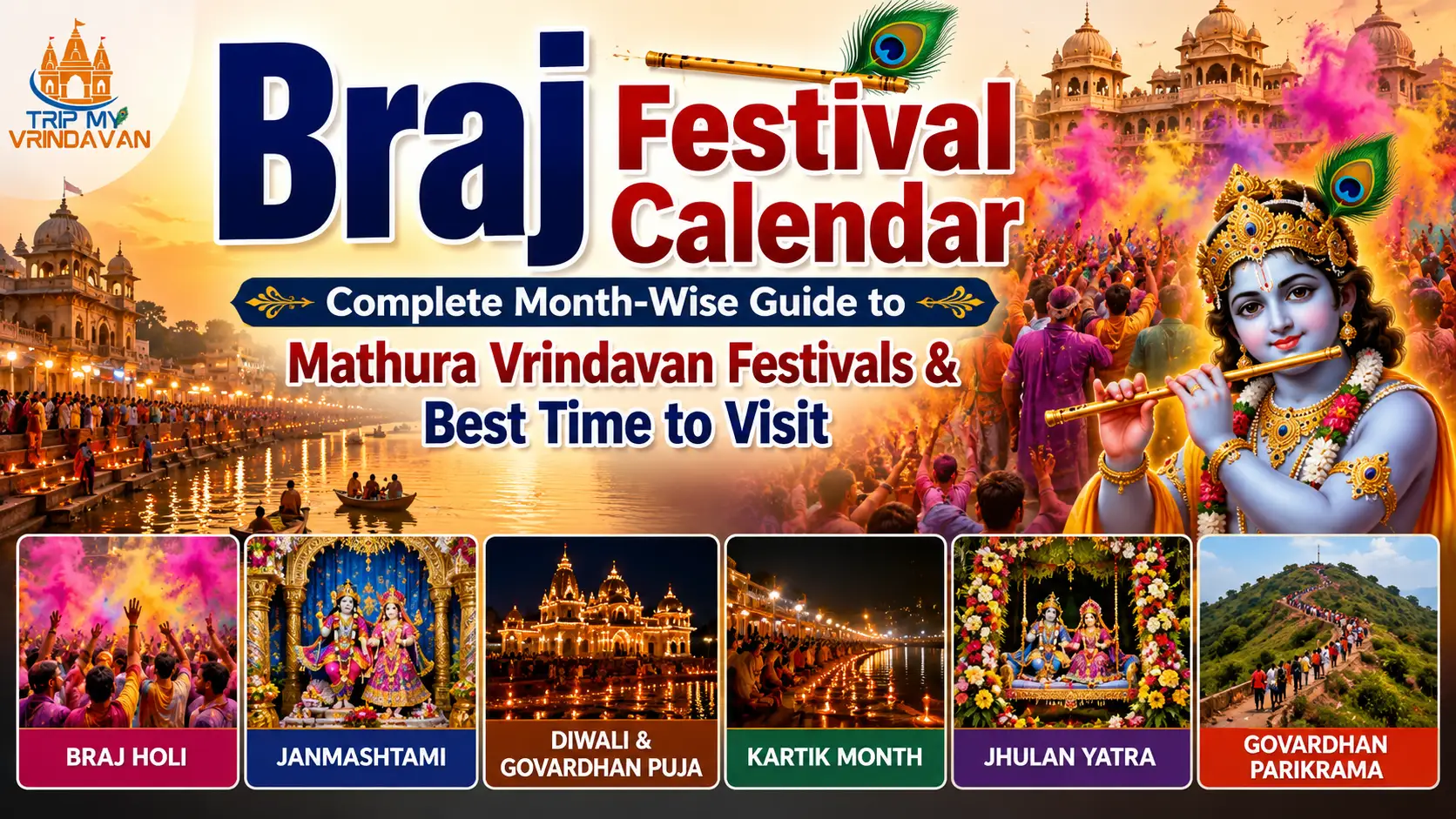 TRIP MY VRINDAVAN

Braj Festival Calendar

Complete Month-Wise Guide to

Mathura Vrindavan Festivals & Best Time to Visit

BRAJ HOLI

JANMASHTAMI

DIWALI & GOVARDHAN PUJA

KARTIK MONTH

JHULAN YATRA

GOVARDHAN PARIKRAMA